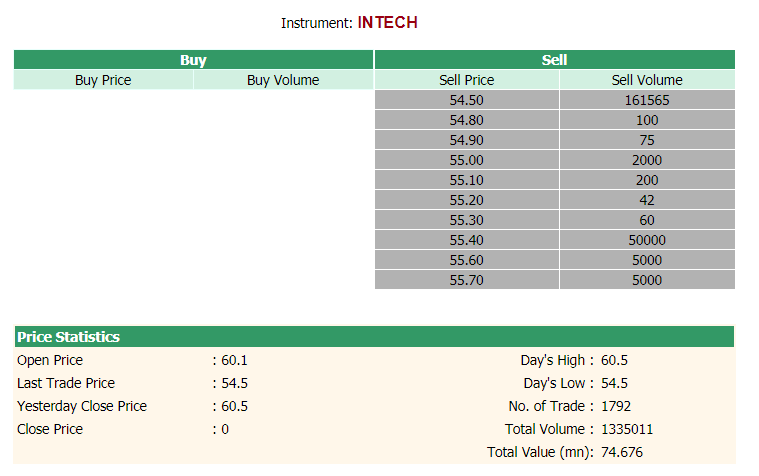 Instrument: INTECH

| Buy | | Sell | |
|---|---|---|---|
| Buy Price | Buy Volume | Sell Price | Sell Volume |
| | | 54.50 | 161565 |
| | | 54.80 | 100 |
| | | 54.90 | 75 |
| | | 55.00 | 2000 |
| | | 55.10 | 200 |
| | | 55.20 | 42 |
| | | 55.30 | 60 |
| | | 55.40 | 50000 |
| | | 55.60 | 5000 |
| | | 55.70 | 5000 |

Price Statistics

| | | | |
|---|---|---|---|
| Open Price | : 60.1 | Day's High : | 60.5 |
| Last Trade Price | : 54.5 | Day's Low : | 54.5 |
| Yesterday Close Price | : 60.5 | No. of Trade : | 1792 |
| Close Price | : 0 | Total Volume : | 1335011 |
| | | Total Value (mn): | 74.676 |